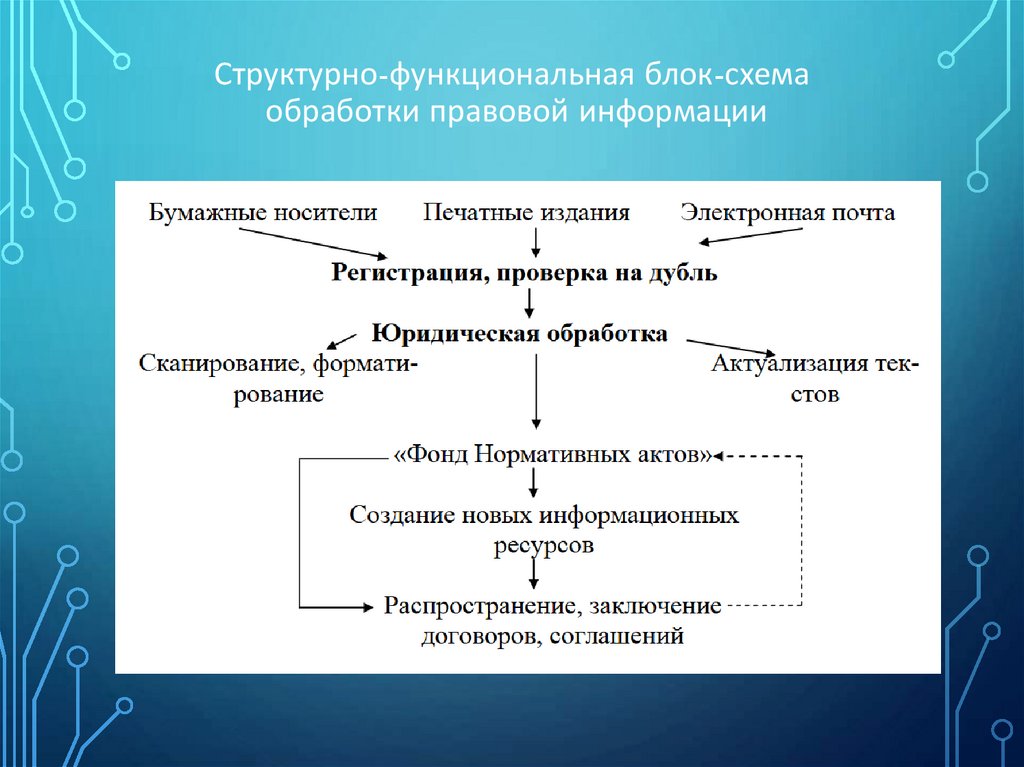 Структурно-функциональная блок-схема обработки правовой информации

Бумажные носители

Печатные издания

Электронная почта

Регистрация, проверка на дубль

Юридическая обработка

Сканирование, форматирование

Актуализация текстов

«Фонд Нормативных актов»

Создание новых информационных ресурсов

Распространение, заключение договоров, соглашений